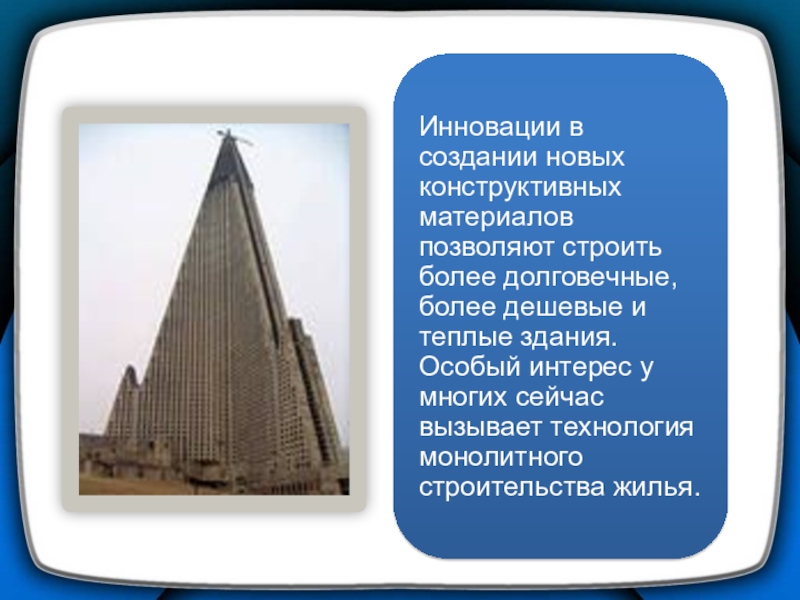 Инновации в создании новых конструктивных материалов позволяют строить более долговечные, более дешевые и теплые здания. Особый интерес у многих сейчас вызывает технология монолитного строительства жилья.